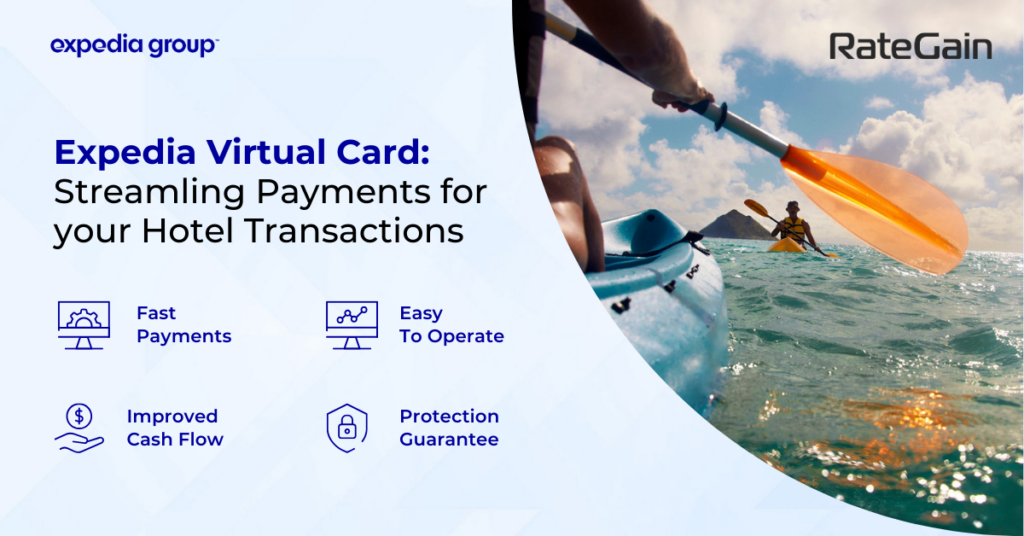 expedia group™

RateGain

Expedia Virtual Card: Streamling Payments for your Hotel Transactions

Fast Payments

Easy To Operate

Improved Cash Flow

Protection Guarantee